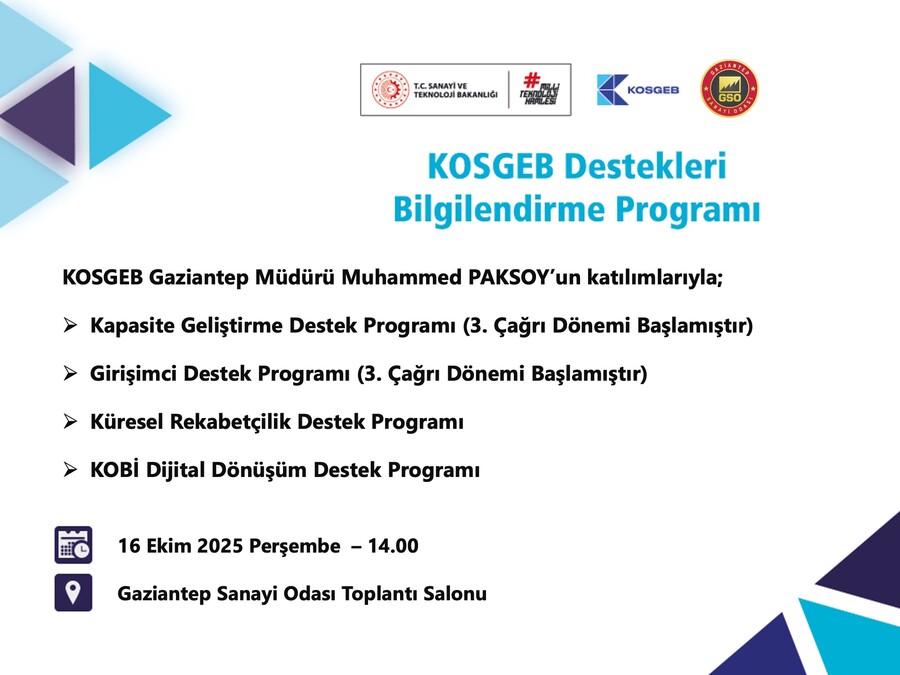 T.C. SANAYİ VE TEKNOLOJİ BAKANLIĞI

# MİLLİ TEKNOLOJİ HAMLESİ

KOSGEB

GAZİANTEP GSO SANAYİ ODASI

KOSGEB Destekleri Bilgilendirme Programı

KOSGEB Gaziantep Müdürü Muhammed PAKSOY'un katılımlarıyla;

➢ Kapasite Geliştirme Destek Programı (3. Çağrı Dönemi Başlamıştır)

➢ Girişimci Destek Programı (3. Çağrı Dönemi Başlamıştır)

➢ Küresel Rekabetçilik Destek Programı

➢ KOBİ Dijital Dönüşüm Destek Programı

16 Ekim 2025 Perşembe – 14.00

Gaziantep Sanayi Odası Toplantı Salonu